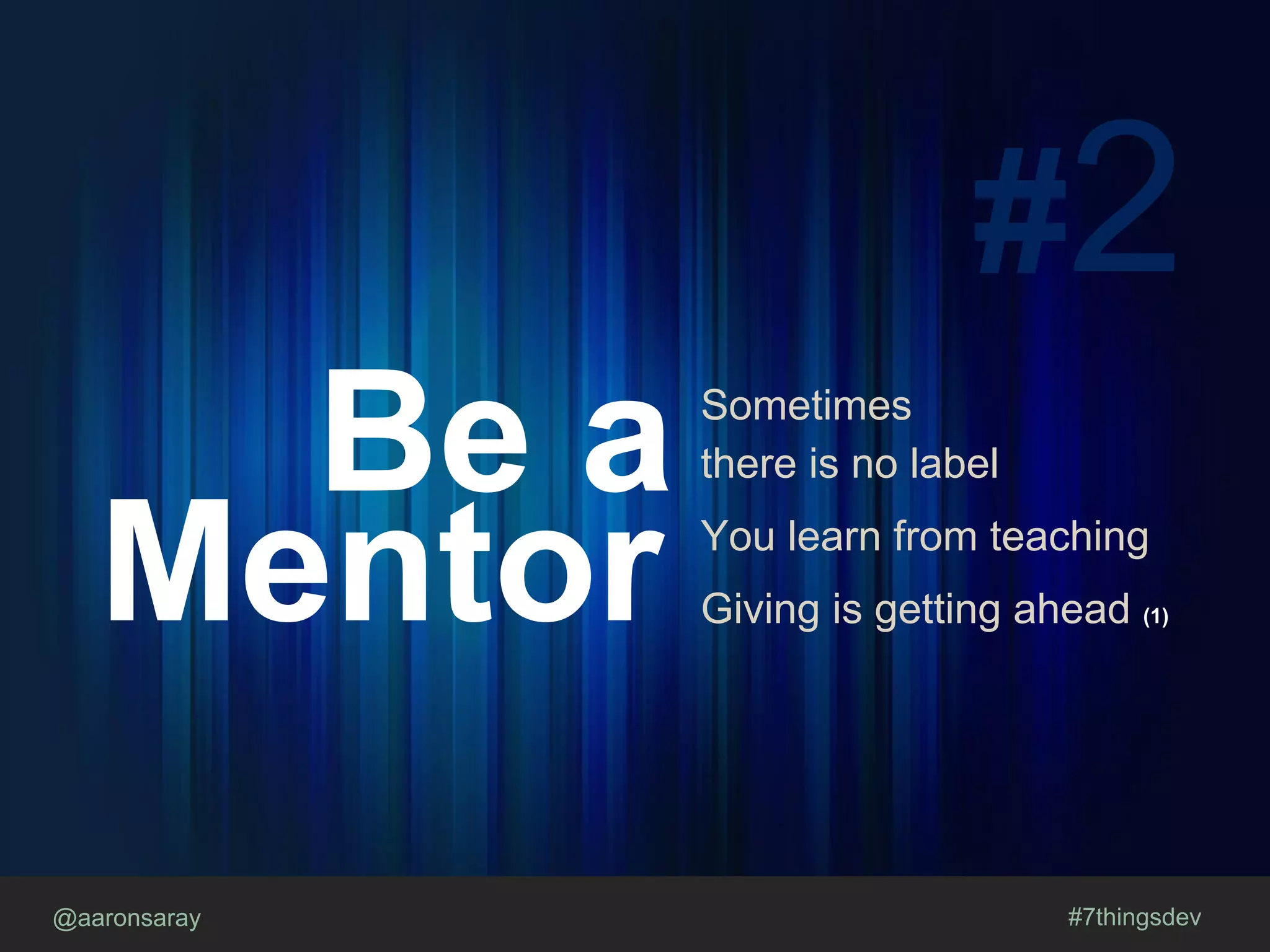 #2

Be a Mentor

Sometimes there is no label

You learn from teaching

Giving is getting ahead (1)

@aaronsaray

#7thingsdev